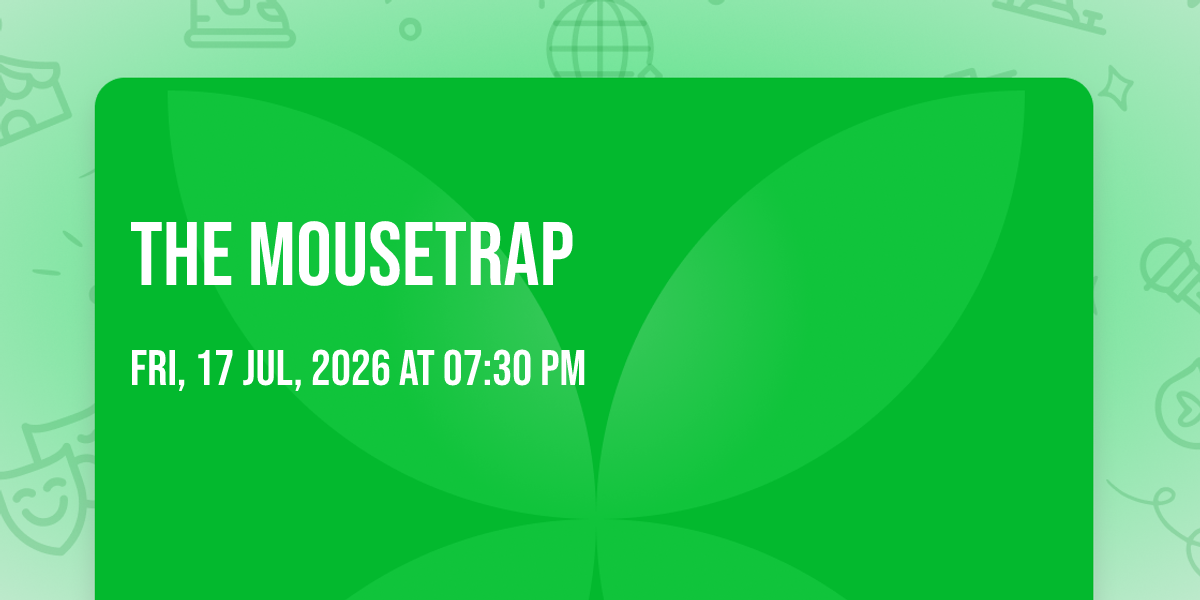 THE MOUSETRAP

FRI, 17 JUL, 2026 AT 07:30 PM